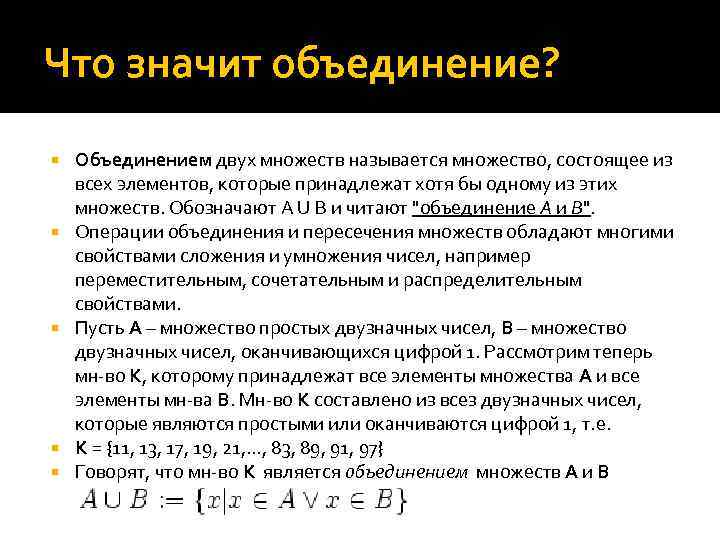 Что значит объединение?

Объединением двух множеств называется множество, состоящее из всех элементов, которые принадлежат хотя бы одному из этих множеств. Обозначают A U B и читают "объединение A и B".

Операции объединения и пересечения множеств обладают многими свойствами сложения и умножения чисел, например переместительным, сочетательным и распределительным свойствами.

Пусть A – множество простых двузначных чисел, B – множество двузначных чисел, оканчивающихся цифрой 1. Рассмотрим теперь мн-во K, которому принадлежат все элементы множества A и все элементы мн-ва B. Мн-во K составлено из всез двузначных чисел, которые являются простыми или оканчиваются цифрой 1, т.е.

K = {11, 13, 17, 19, 21,..., 83, 89, 91, 97}

Говорят, что мн-во K является объединением множеств A и B

$A \cup B := \{x | x \in A \vee x \in B\}$